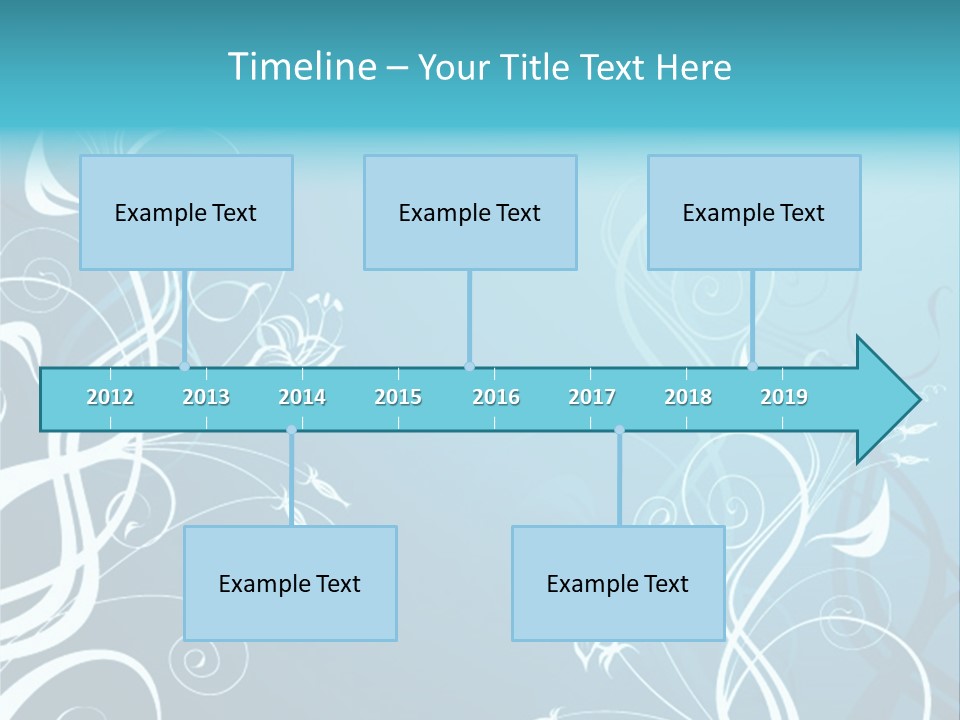 Timeline – Your Title Text Here

Example Text

Example Text

Example Text

2012 2013 2014 2015 2016 2017 2018 2019

Example Text

Example Text